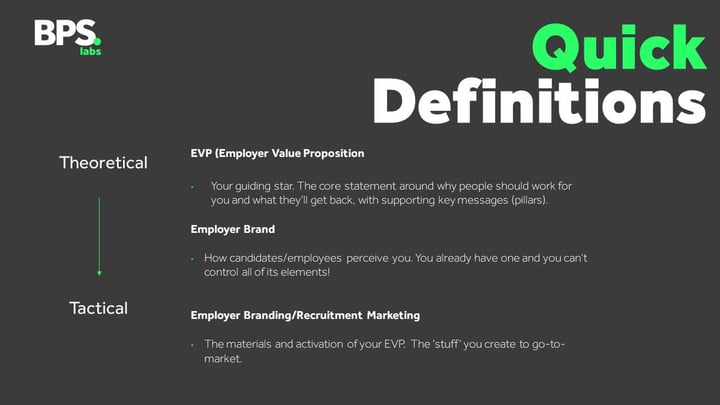 BPS.
labs

Quick
Definitions

Theoretical

Tactical

EVP (Employer Value Proposition

• Your guiding star. The core statement around why people should work for you and what they'll get back, with supporting key messages (pillars).

Employer Brand

• How candidates/employees perceive you. You already have one and you can't control all of its elements!

Employer Branding/Recruitment Marketing

• The materials and activation of your EVP. The 'stuff' you create to go-to-market.